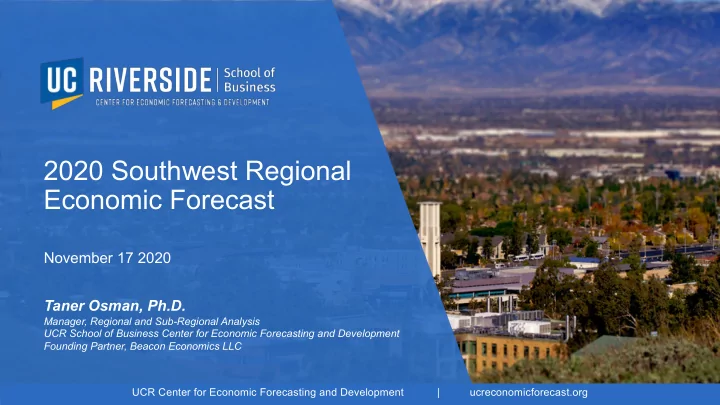 UC RIVERSIDE | School of Business
CENTER FOR ECONOMIC FORECASTING & DEVELOPMENT

2020 Southwest Regional Economic Forecast

November 17 2020

Taner Osman, Ph.D.
Manager, Regional and Sub-Regional Analysis
UCR School of Business Center for Economic Forecasting and Development
Founding Partner, Beacon Economics LLC

UCR Center for Economic Forecasting and Development | ucreconomicforecast.org